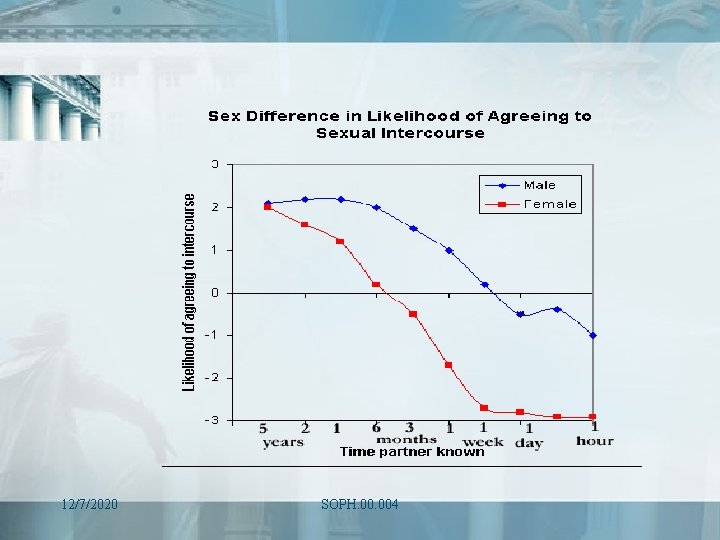 Sex Difference in Likelihood of Agreeing to Sexual Intercourse

Likelihood of agreeing to intercourse

3
2
1
0
-1
-2
-3

Male
Female

5 years
2
1
6
3
months
1
1 week
1 day
1 hour

Time partner known

12/7/2020

SOPH.00.004